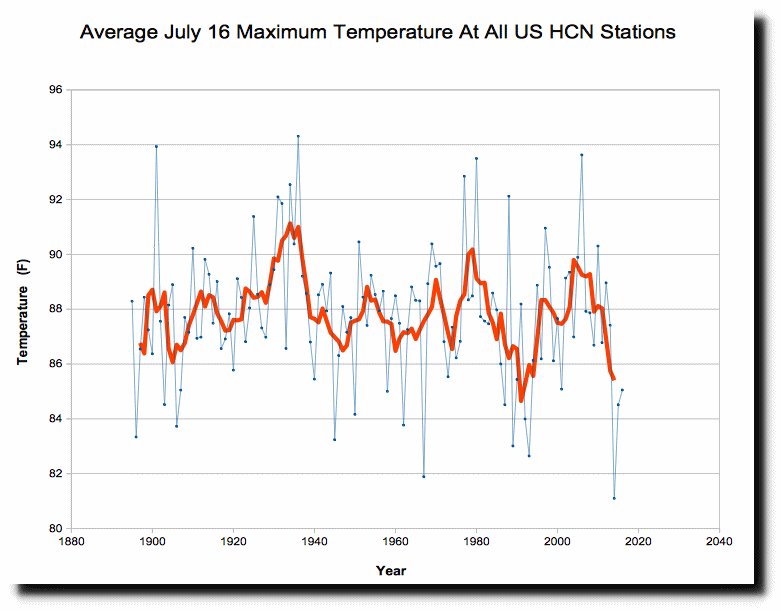 Average July 16 Maximum Temperature At All US HCN Stations

Temperature (F)

96
94
92
90
88
86
84
82
80

1880 1900 1920 1940 1960 1980 2000 2020 2040

Year